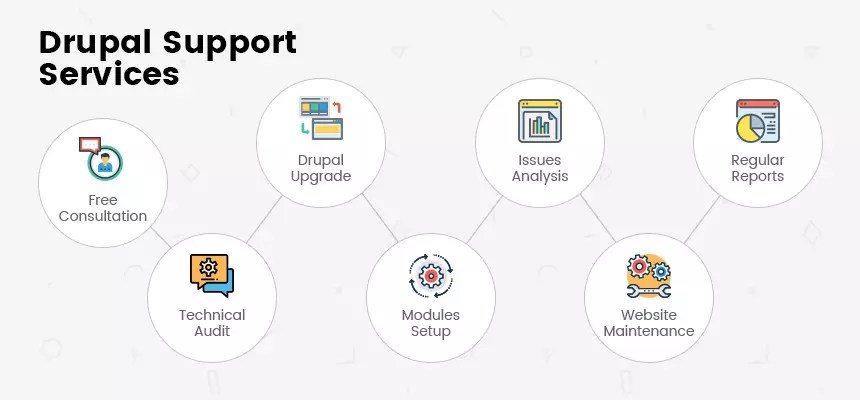 Drupal Support Services

Free Consultation

Technical Audit

Drupal Upgrade

Modules Setup

Issues Analysis

Website Maintenance

Regular Reports